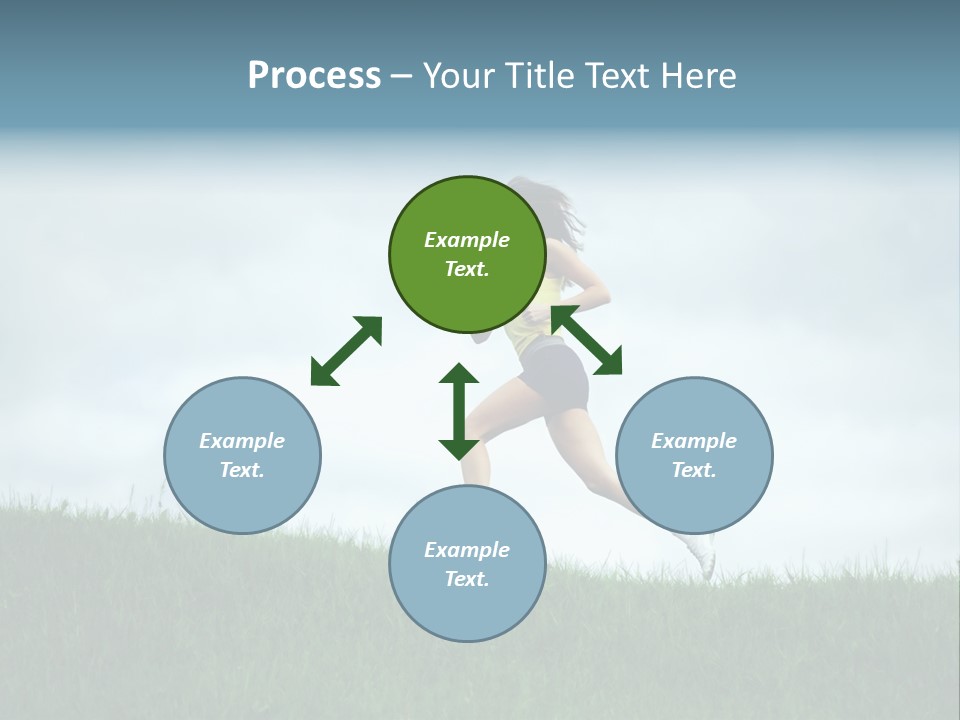 Process – Your Title Text Here

Example Text.

Example Text.

Example Text.

Example Text.